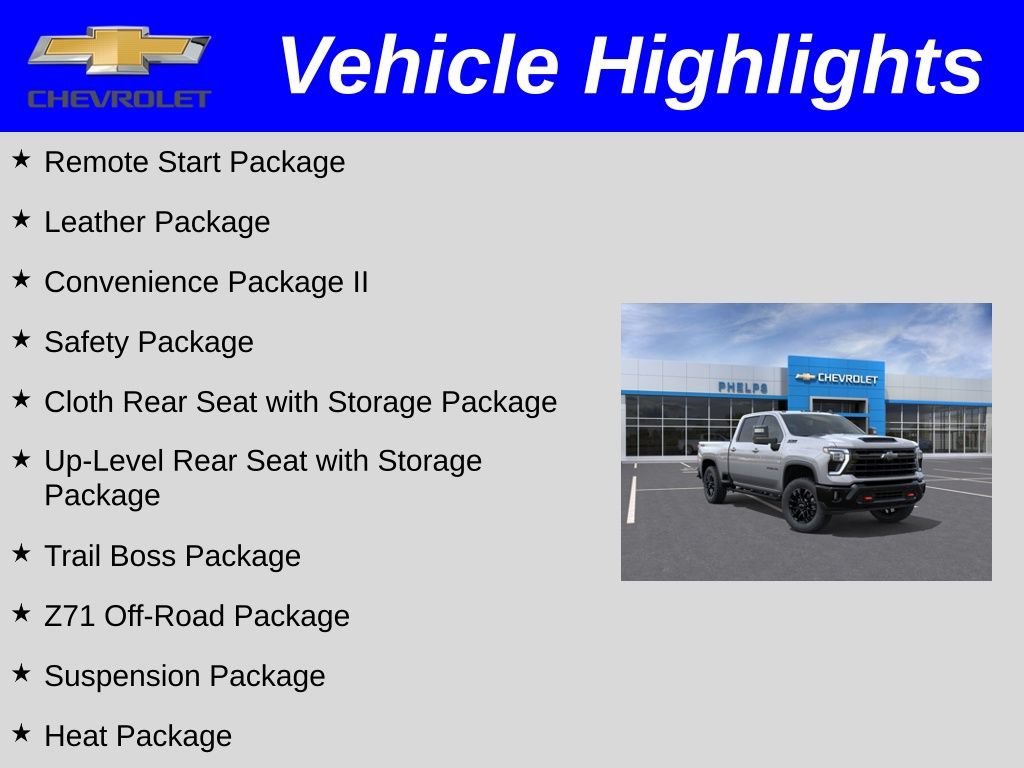 CHEVROLET

Vehicle Highlights

★ Remote Start Package

★ Leather Package

★ Convenience Package II

★ Safety Package

★ Cloth Rear Seat with Storage Package

★ Up-Level Rear Seat with Storage Package

★ Trail Boss Package

★ Z71 Off-Road Package

★ Suspension Package

★ Heat Package

PHELPS

CHEVROLET